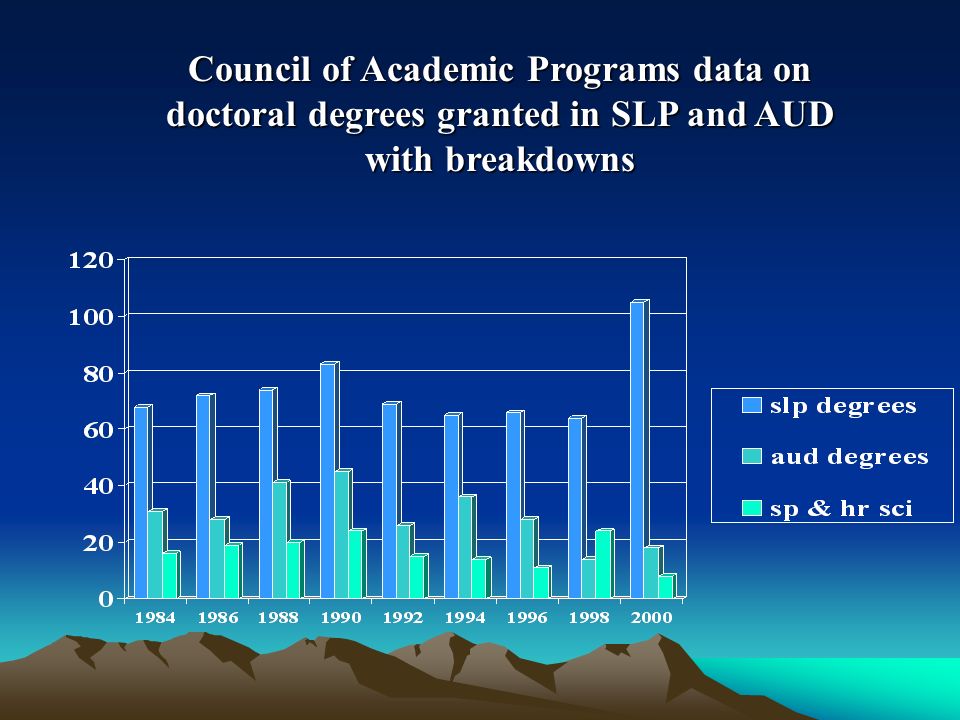 Council of Academic Programs data on doctoral degrees granted in SLP and AUD with breakdowns

120
100
80
60
40
20
0

1984 1986 1988 1990 1992 1994 1996 1998 2000

slp degrees
aud degrees
sp & hr sci